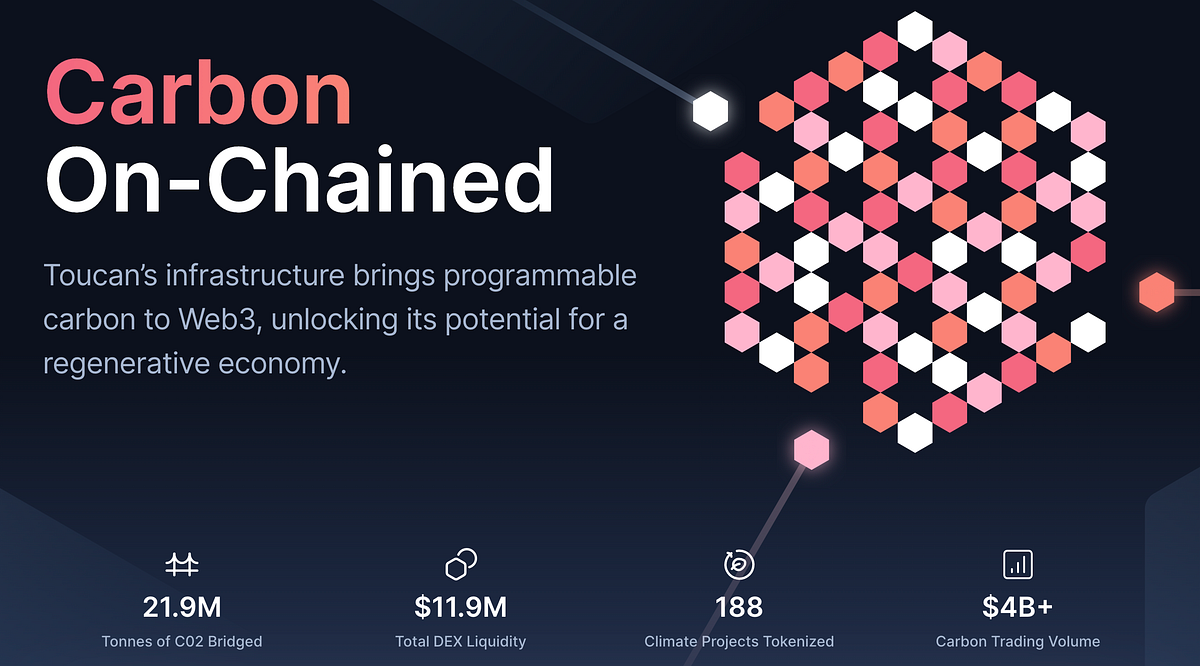 Carbon On-Chained

Toucan's infrastructure brings programmable carbon to Web3, unlocking its potential for a regenerative economy.

21.9M
Tonnes of C02 Bridged

$11.9M
Total DEX Liquidity

188
Climate Projects Tokenized

$4B+
Carbon Trading Volume